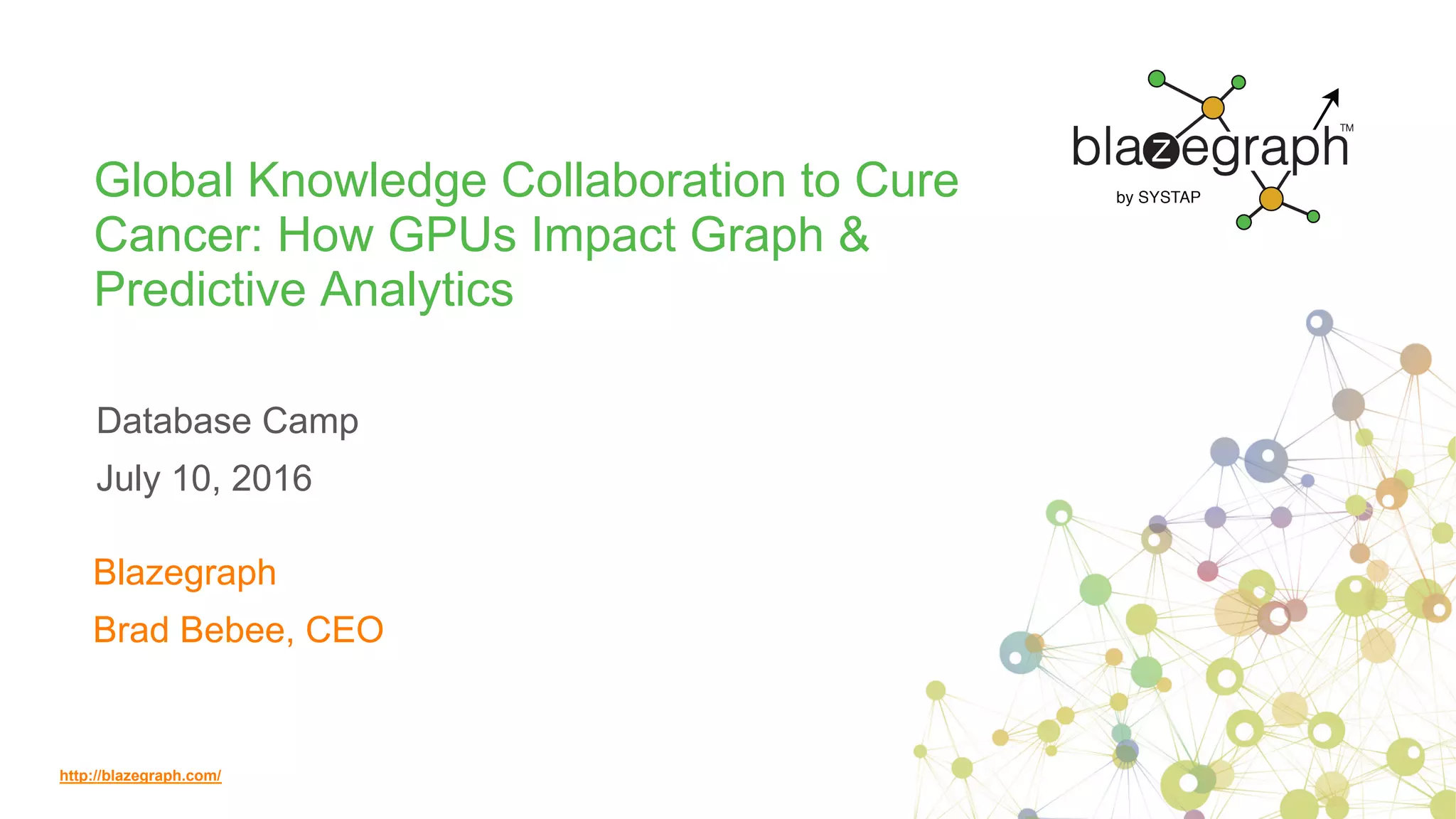 blazegraph™
by SYSTAP

Global Knowledge Collaboration to Cure Cancer: How GPUs Impact Graph & Predictive Analytics

Database Camp

July 10, 2016

Blazegraph

Brad Bebee, CEO

http://blazegraph.com/